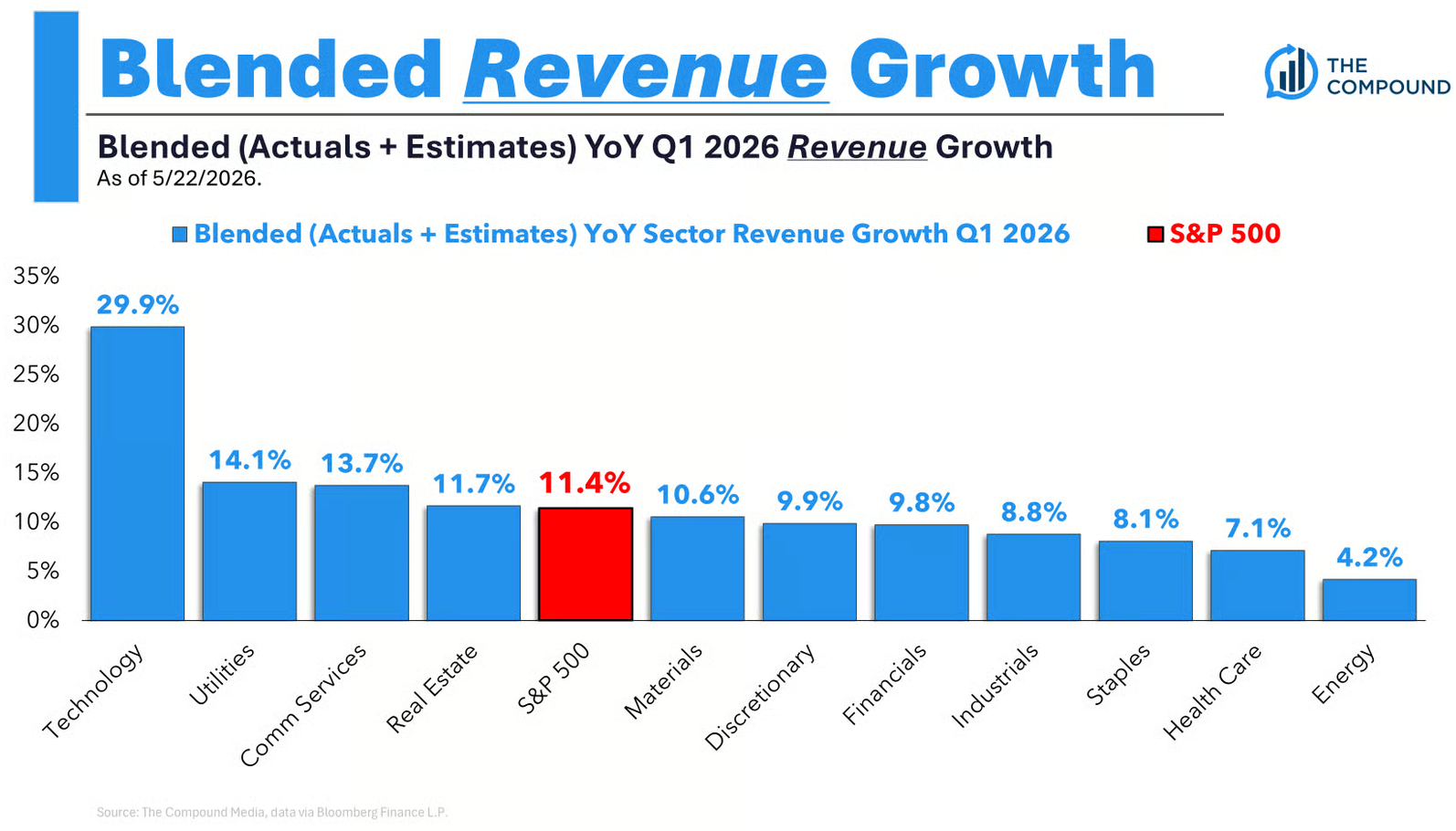 Blended Revenue Growth

THE COMPOUND

Blended (Actuals + Estimates) YoY Q1 2026 Revenue Growth
As of 5/22/2026.

Blended (Actuals + Estimates) YoY Sector Revenue Growth Q1 2026
S&P 500

35%
30%
25%
20%
15%
10%
5%
0%

29.9%
14.1%
13.7%
11.7%
11.4%
10.6%
9.9%
9.8%
8.8%
8.1%
7.1%
4.2%

Technology
Utilities
Comm Services
Real Estate
S&P 500
Materials
Discretionary
Financials
Industrials
Staples
Health Care
Energy

Source: The Compound Media, data via Bloomberg Finance L.P.